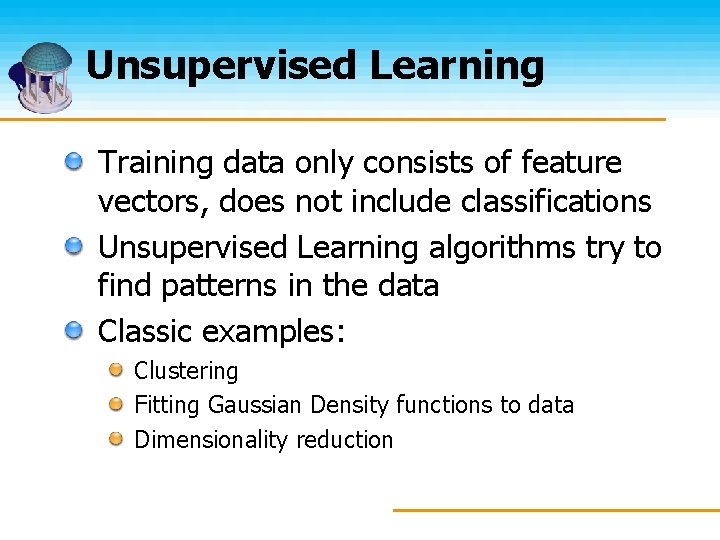 Unsupervised Learning

Training data only consists of feature vectors, does not include classifications

Unsupervised Learning algorithms try to find patterns in the data

Classic examples:

Clustering

Fitting Gaussian Density functions to data

Dimensionality reduction